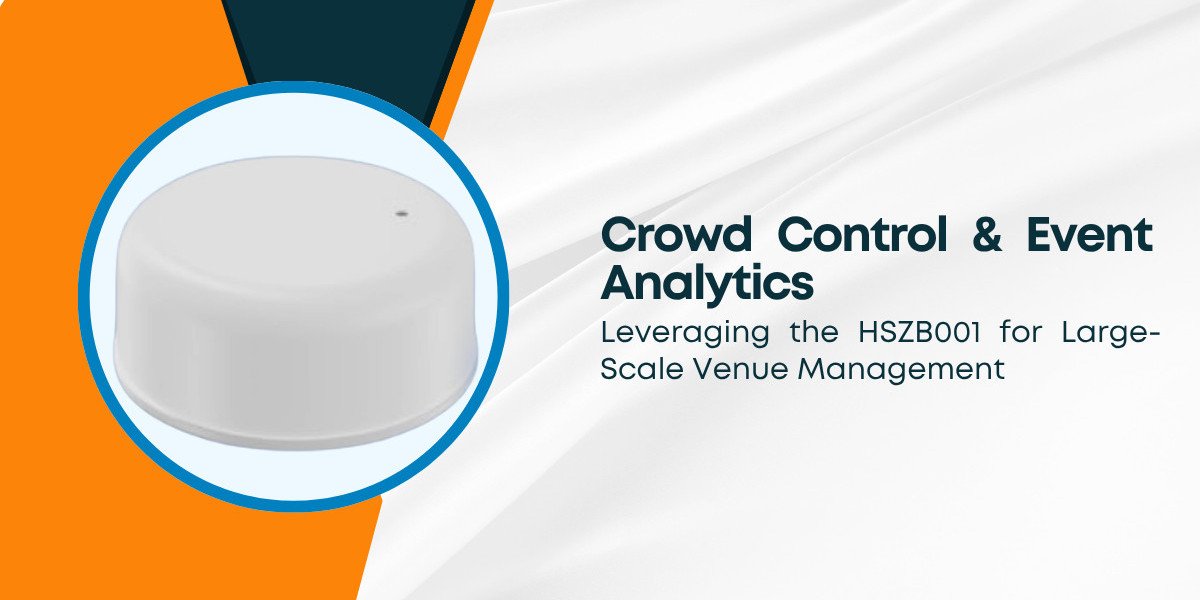 Crowd Control & Event Analytics

Leveraging the HSZB001 for Large-Scale Venue Management